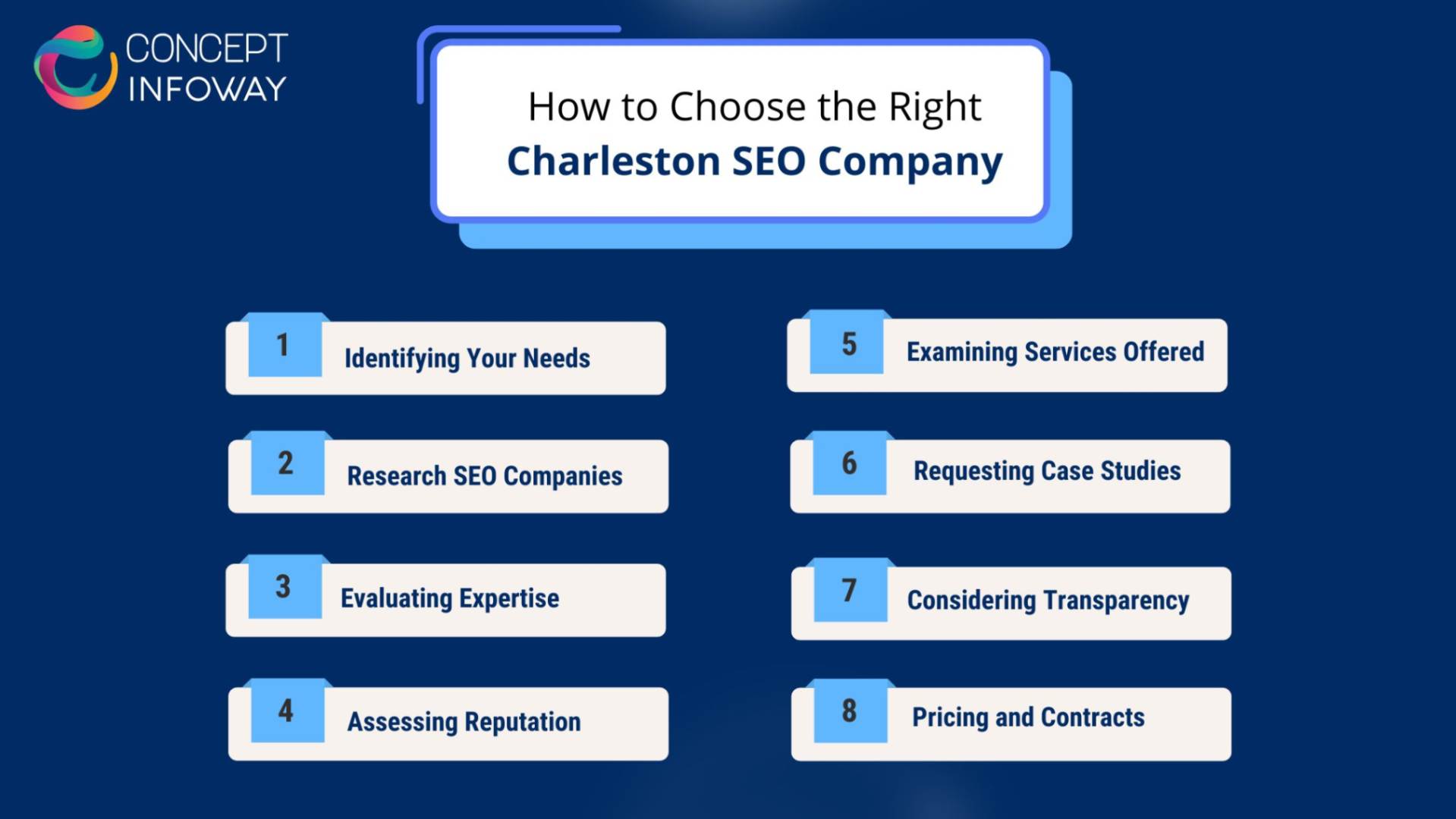 CONCEPT INFOWAY

How to Choose the Right
Charleston SEO Company

1 Identifying Your Needs

2 Research SEO Companies

3 Evaluating Expertise

4 Assessing Reputation

5 Examining Services Offered

6 Requesting Case Studies

7 Considering Transparency

8 Pricing and Contracts